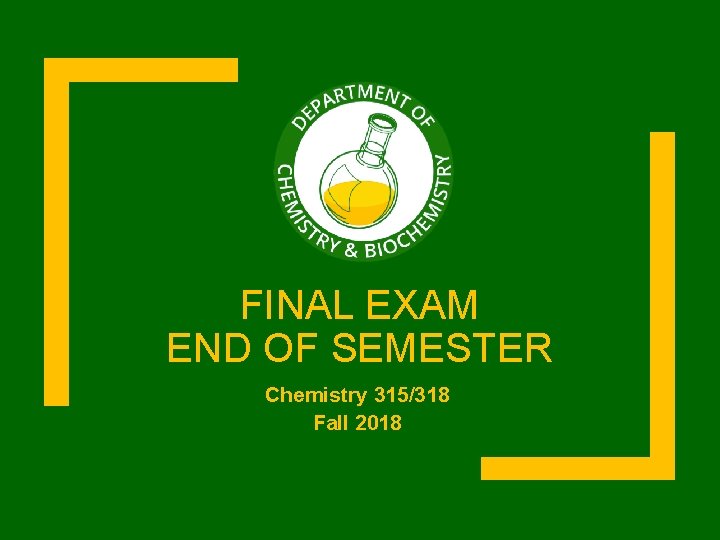 DEPARTMENT OF CHEMISTRY & BIOCHEMISTRY

FINAL EXAM
END OF SEMESTER

Chemistry 315/318
Fall 2018